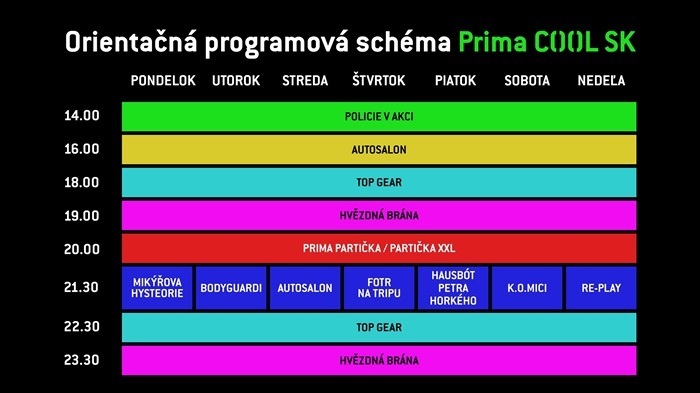 Orientačná programová schéma Prima C()()L SK

| | PONDELOK | UTOROK | STREDA | ŠTVRTOK | PIATOK | SOBOTA | NEDEĽA |
|---|---|---|---|---|---|---|---|
| 14.00 | POLICIE V AKCI | | | | | | |
| 16.00 | AUTOSALON | | | | | | |
| 18.00 | TOP GEAR | | | | | | |
| 19.00 | HVĚZDNÁ BRÁNA | | | | | | |
| 20.00 | PRIMA PARTIČKA / PARTIČKA XXL | | | | | | |
| 21.30 | MIKÝŘOVA HYSTEORIE | BODYGUARDI | AUTOSALON | FOTR NA TRIPU | HAUSBÓT PETRA HORKÉHO | K.O.MICI | RE-PLAY |
| 22.30 | TOP GEAR | | | | | | |
| 23.30 | HVĚZDNÁ BRÁNA | | | | | | |